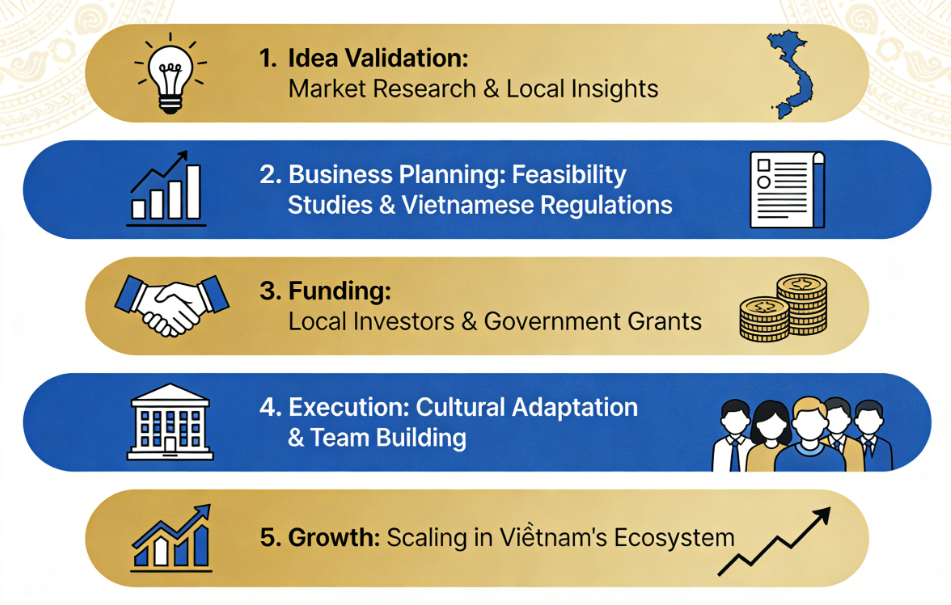 1. Idea Validation:
Market Research & Local Insights

2. Business Planning: Feasibility Studies & Vietnamese Regulations

3. Funding:
Local Investors & Government Grants

4. Execution: Cultural Adaptation & Team Building

5. Growth: Scaling in Viêtnam's Ecosystem